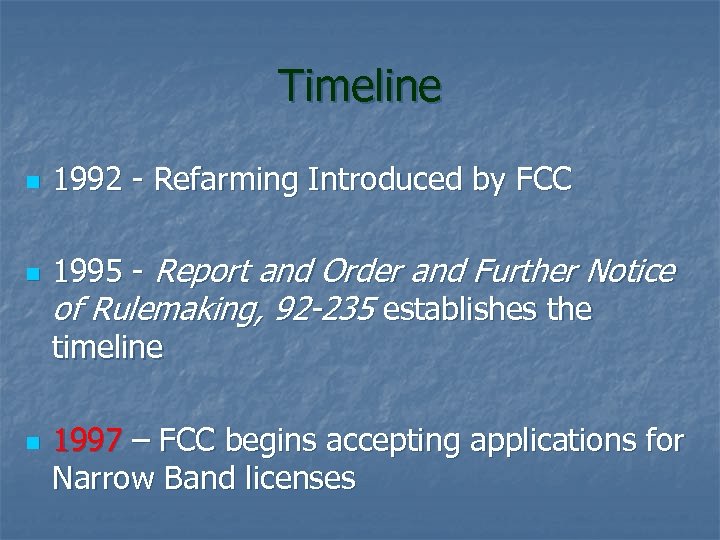 Timeline

1992 - Refarming Introduced by FCC

1995 - Report and Order and Further Notice of Rulemaking, 92-235 establishes the timeline

1997 – FCC begins accepting applications for Narrow Band licenses